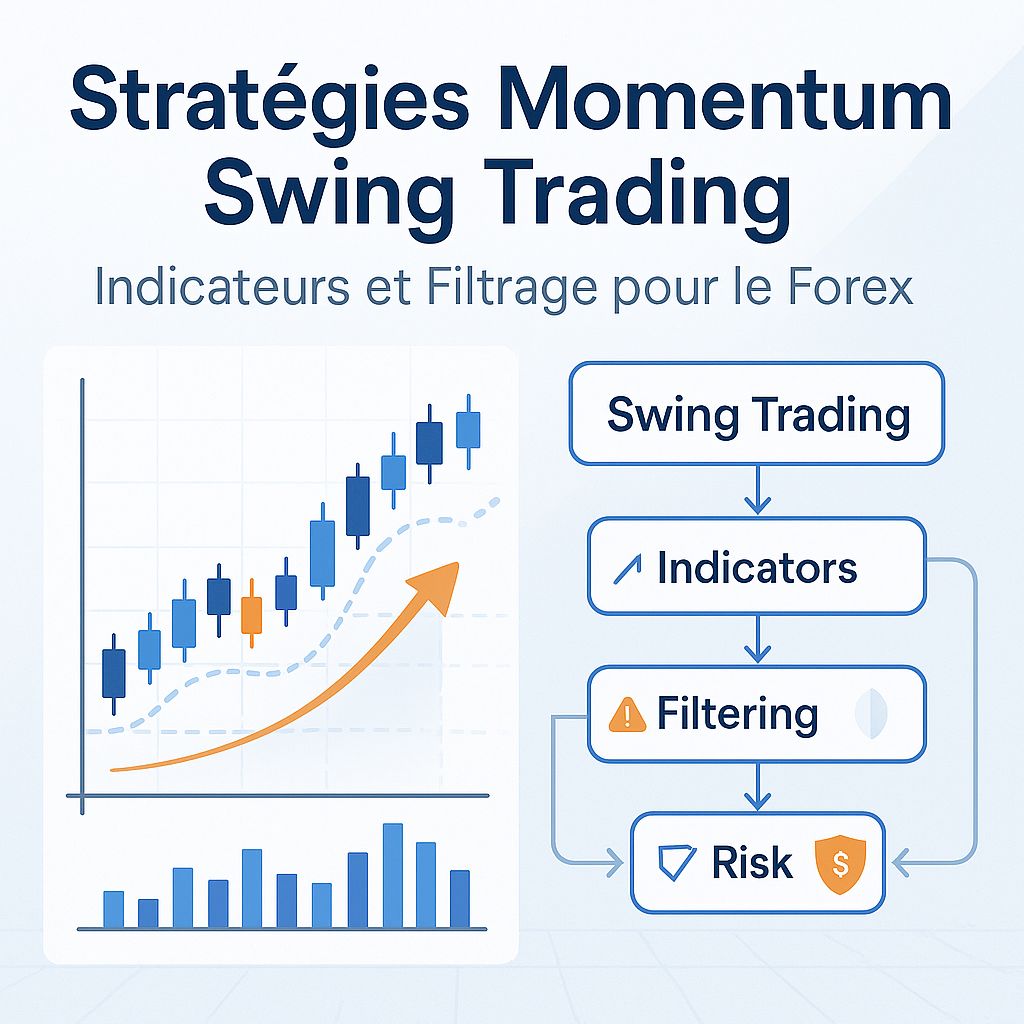 Stratégies Momentum Swing Trading

Indicateurs et Filtrage pour le Forex

Swing Trading

Indicators

Filtering

Risk

$